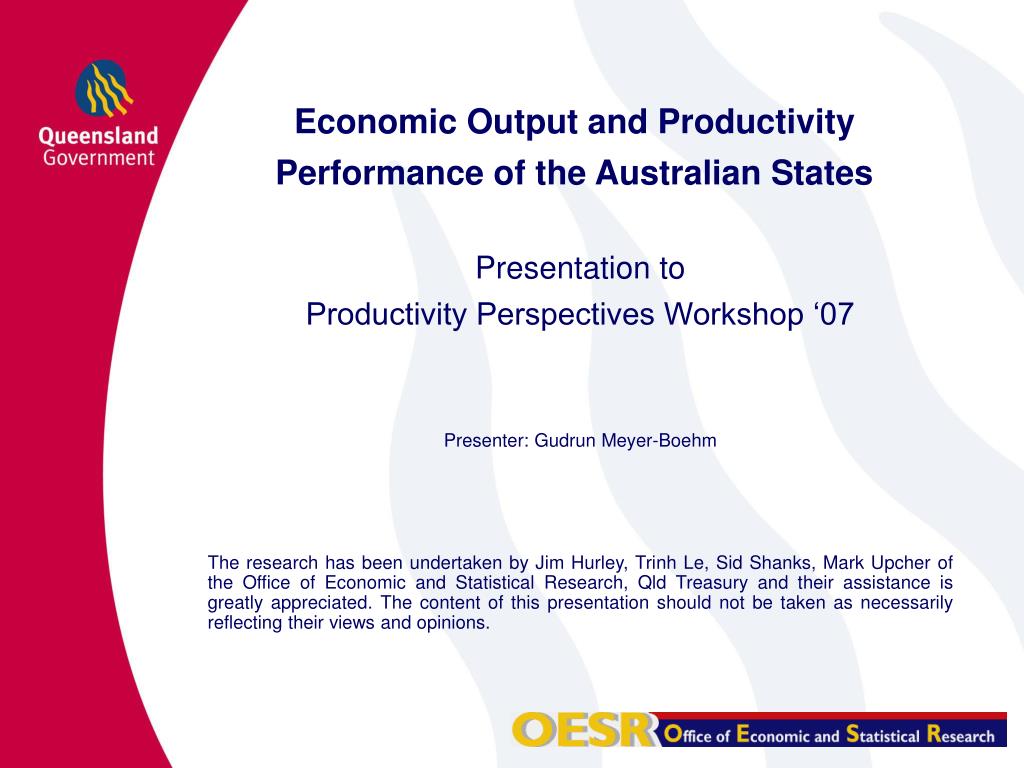 Queensland Government

Economic Output and Productivity Performance of the Australian States

Presentation to
Productivity Perspectives Workshop ‘07

Presenter: Gudrun Meyer-Boehm

The research has been undertaken by Jim Hurley, Trinh Le, Sid Shanks, Mark Upcher of the Office of Economic and Statistical Research, Qld Treasury and their assistance is greatly appreciated. The content of this presentation should not be taken as necessarily reflecting their views and opinions.

OESR Office of Economic and Statistical Research